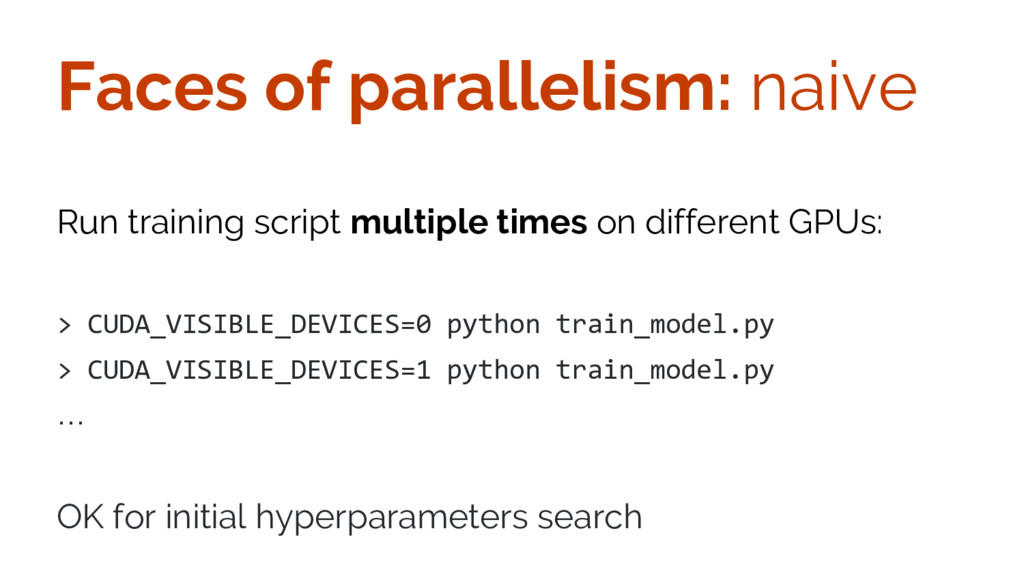 Faces of parallelism: naive

Run training script multiple times on different GPUs:

> CUDA_VISIBLE_DEVICES=0 python train_model.py
> CUDA_VISIBLE_DEVICES=1 python train_model.py
…

OK for initial hyperparameters search